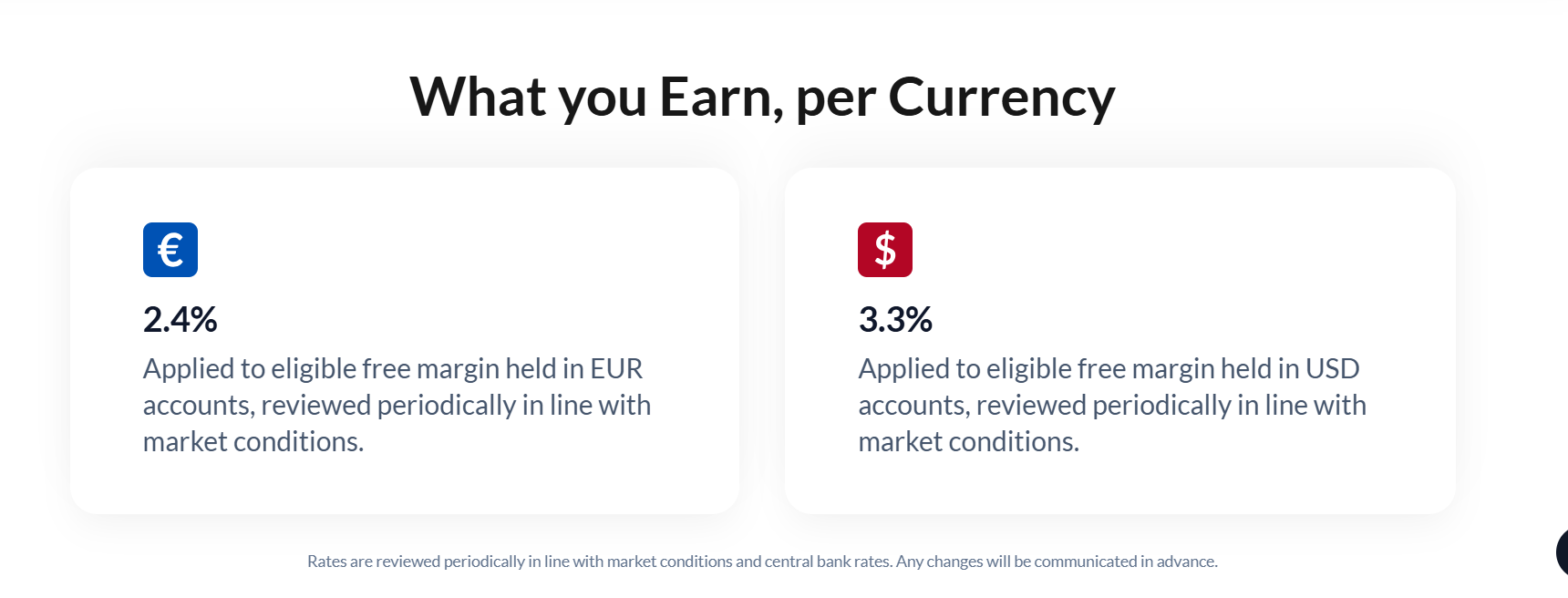 What you Earn, per Currency

€

2.4%

Applied to eligible free margin held in EUR accounts, reviewed periodically in line with market conditions.

$

3.3%

Applied to eligible free margin held in USD accounts, reviewed periodically in line with market conditions.

Rates are reviewed periodically in line with market conditions and central bank rates. Any changes will be communicated in advance.